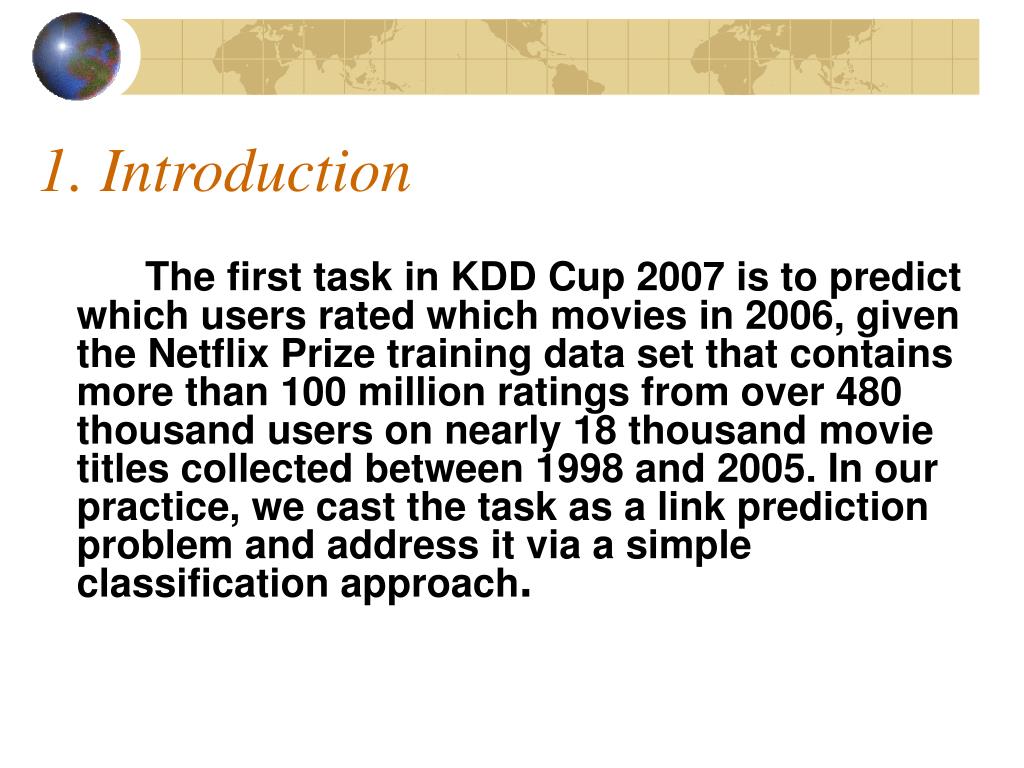 1. Introduction

The first task in KDD Cup 2007 is to predict which users rated which movies in 2006, given the Netflix Prize training data set that contains more than 100 million ratings from over 480 thousand users on nearly 18 thousand movie titles collected between 1998 and 2005. In our practice, we cast the task as a link prediction problem and address it via a simple classification approach.